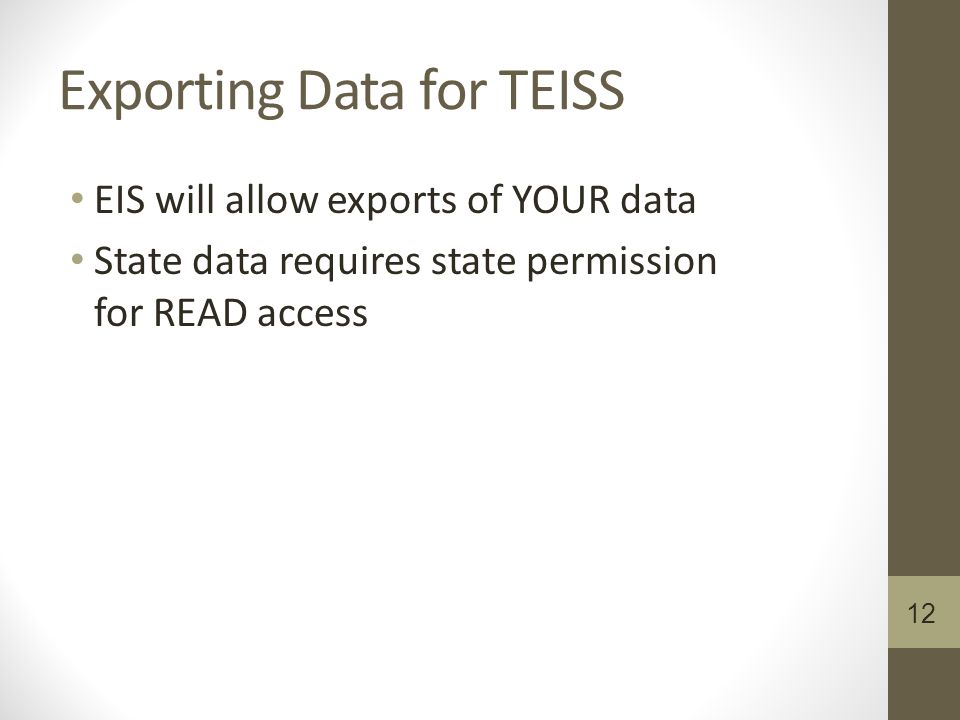 Exporting Data for TEISS

• EIS will allow exports of YOUR data
• State data requires state permission for READ access

12